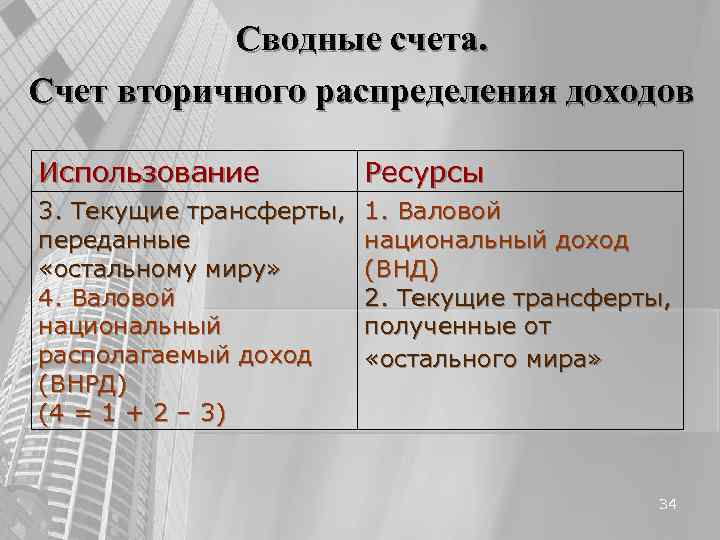 Сводные счета.

Счет вторичного распределения доходов

| Использование | Ресурсы |
|---|---|
| 3. Текущие трансферты, переданные «остальному миру» 4. Валовой национальный располагаемый доход (ВНРД) (4 = 1 + 2 – 3) | 1. Валовой национальный доход (ВНД) 2. Текущие трансферты, полученные от «остального мира» |

34